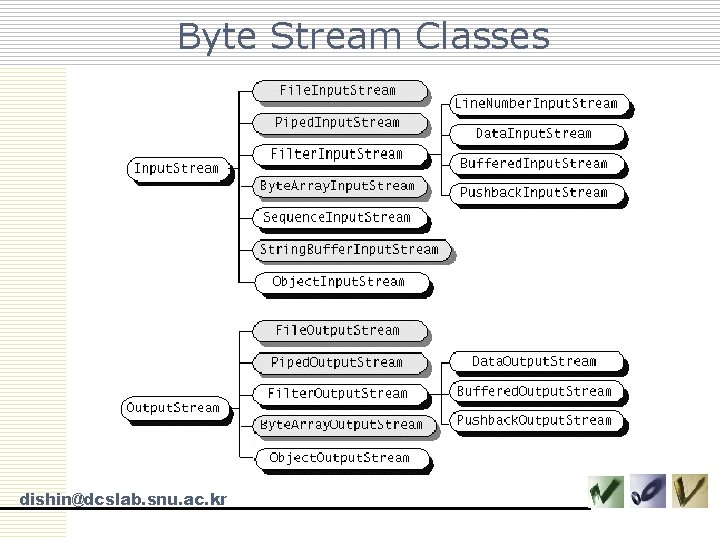 Byte Stream Classes

InputStream

FileInputStream

PipedInputStream

FilterInputStream

ByteArrayInputStream

SequenceInputStream

StringBufferInputStream

ObjectInputStream

LineNumberInputStream

DataInputStream

BufferedInputStream

PushbackInputStream

OutputStream

FileOutputStream

PipedOutputStream

FilterOutputStream

ByteArrayOutputStream

ObjectOutputStream

DataOutputStream

BufferedOutputStream

PushbackOutputStream

dishin@dcslab.snu.ac.kr